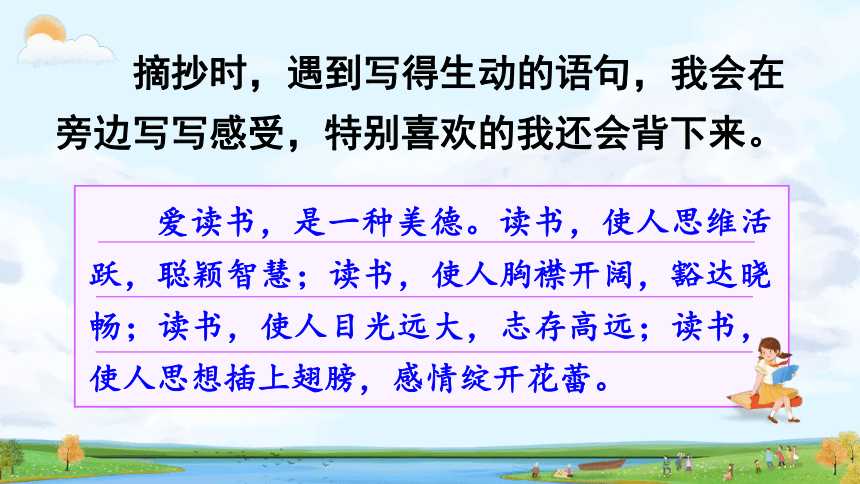 摘抄时，遇到写得生动的语句，我会在旁边写写感受，特别喜欢的我还会背下来。

爱读书，是一种美德。读书，使人思维活跃，聪颖智慧；读书，使人胸襟开阔，豁达晓畅；读书，使人目光远大，志存高远；读书，使人思想插上翅膀，感情绽开花蕾。